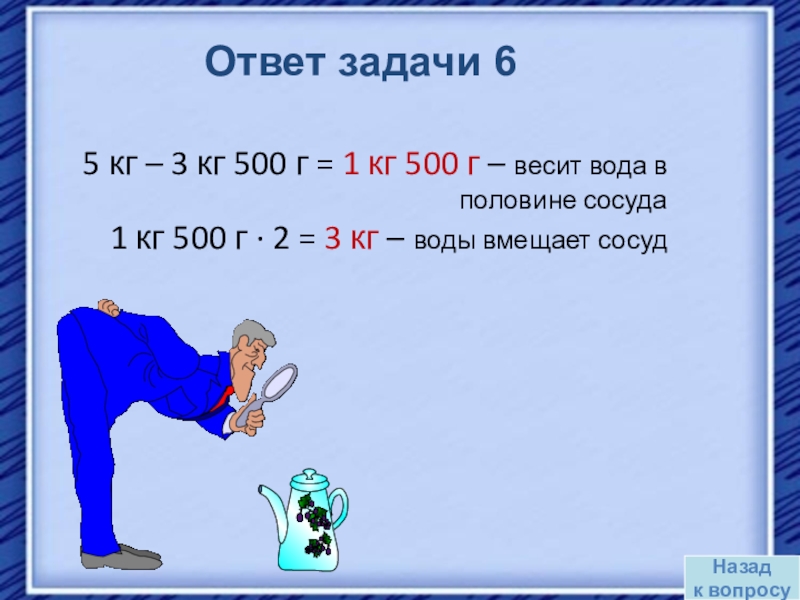 Ответ задачи 6

5 кг – 3 кг 500 г = 1 кг 500 г – весит вода в половине сосуда

1 кг 500 г · 2 = 3 кг – воды вмещает сосуд

Назад
к вопросу